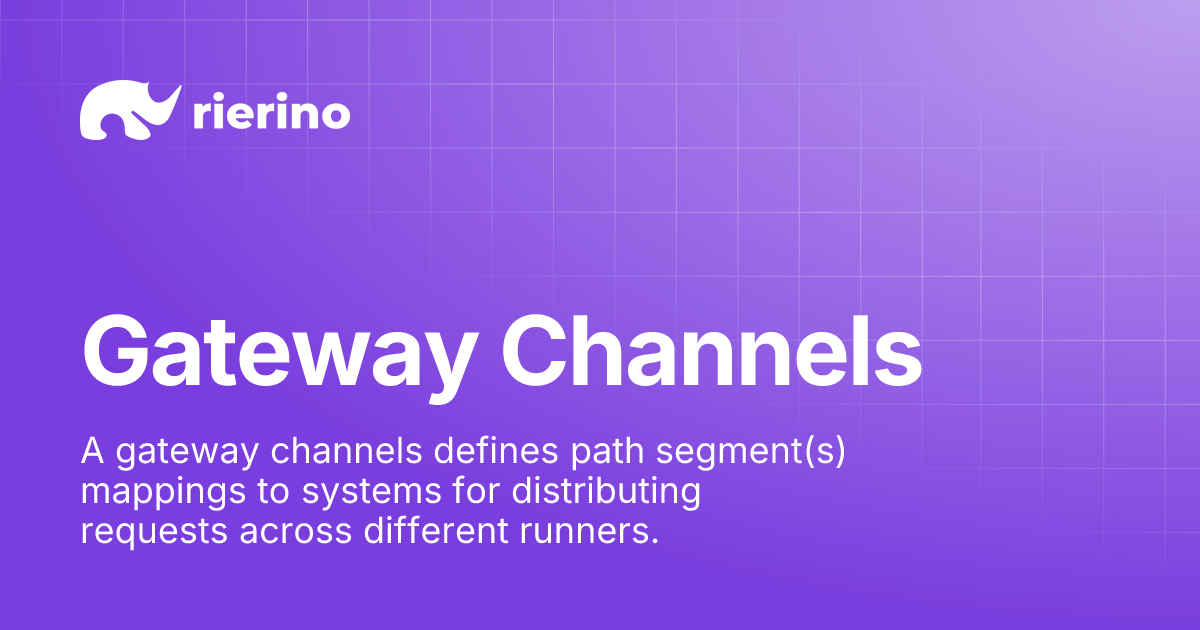 rierino

Gateway Channels

A gateway channels defines path segment(s) mappings to systems for distributing requests across different runners.